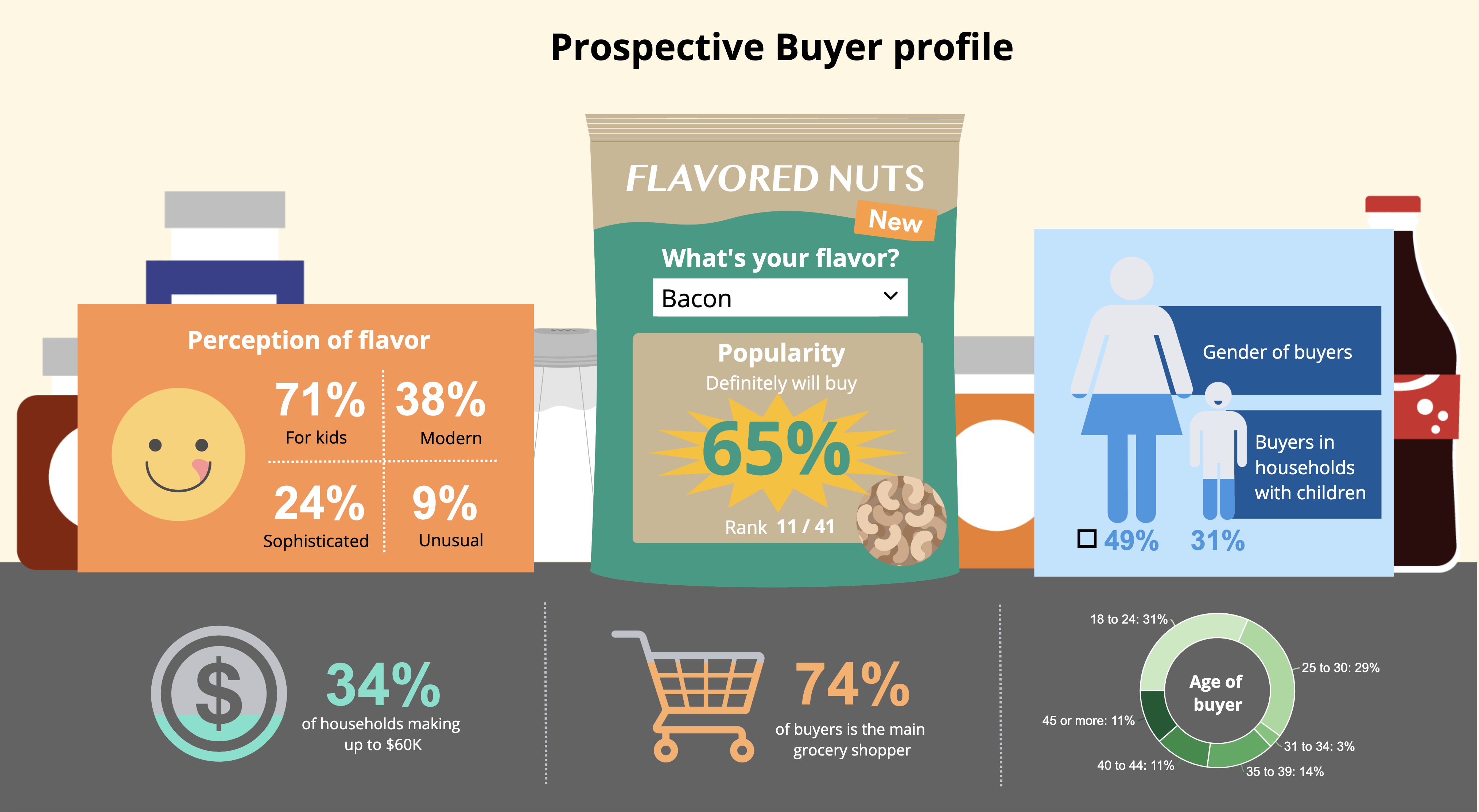 Prospective Buyer profile

Perception of flavor

71%
For kids

38%
Modern

24%
Sophisticated

9%
Unusual

FLAVORED NUTS
New

What's your flavor?
Bacon

Popularity
Definitely will buy
65%
Rank 11 / 41

Gender of buyers

Buyers in households with children

49%
31%

34%
of households making up to $60K

74%
of buyers is the main grocery shopper

Age of buyer
18 to 24: 31%
25 to 30: 29%
31 to 34: 3%
35 to 39: 14%
40 to 44: 11%
45 or more: 11%